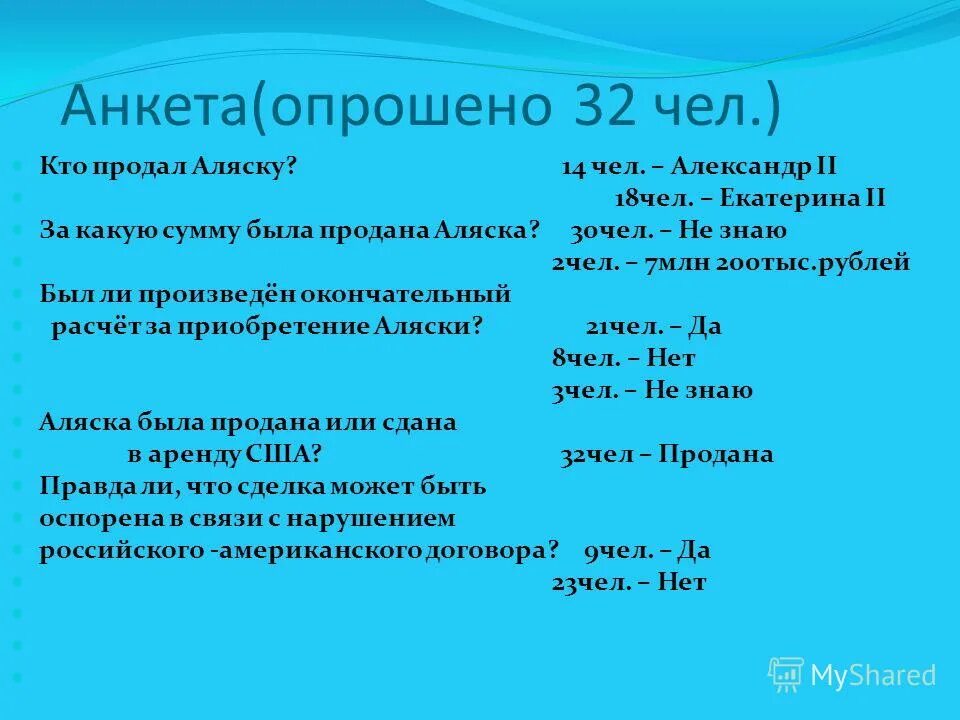 Анкета(опрошено 32 чел.)

Кто продал Аляску? 14 чел. – Александр II

18чел. – Екатерина II

За какую сумму была продана Аляска? 30чел. – Не знаю

2чел. – 7млн 200тыс.рублей

Был ли произведён окончательный

расчёт за приобретение Аляски? 21чел. – Да

8чел. – Нет

3чел. – Не знаю

Аляска была продана или сдана

в аренду США? 32чел – Продана

Правда ли, что сделка может быть

оспорена в связи с нарушением

российского -американского договора? 9чел. – Да

23чел. – Нет

MyShared